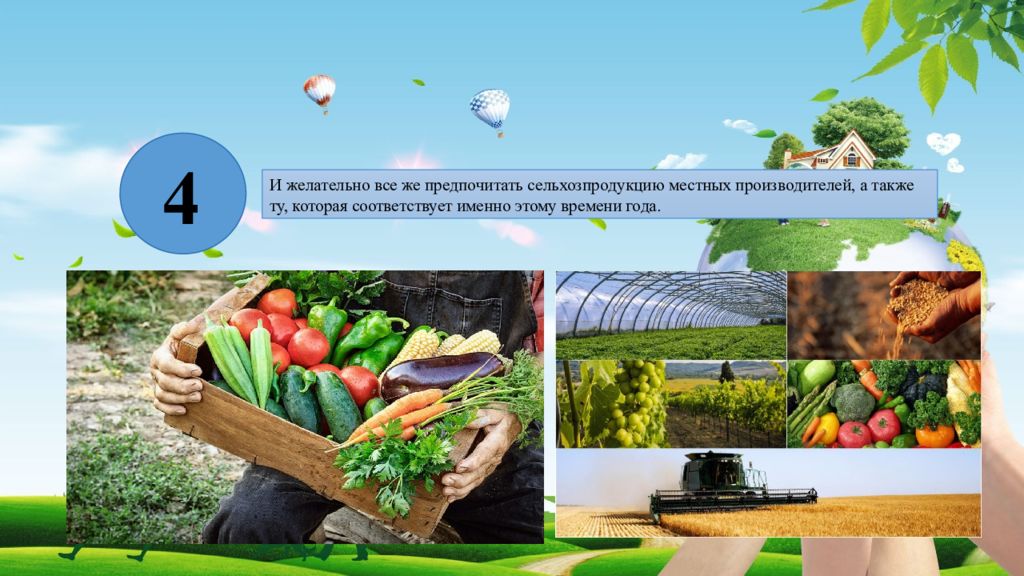 4

И желательно все же предпочитать сельхозпродукцию местных производителей, а также ту, которая соответствует именно этому времени года.